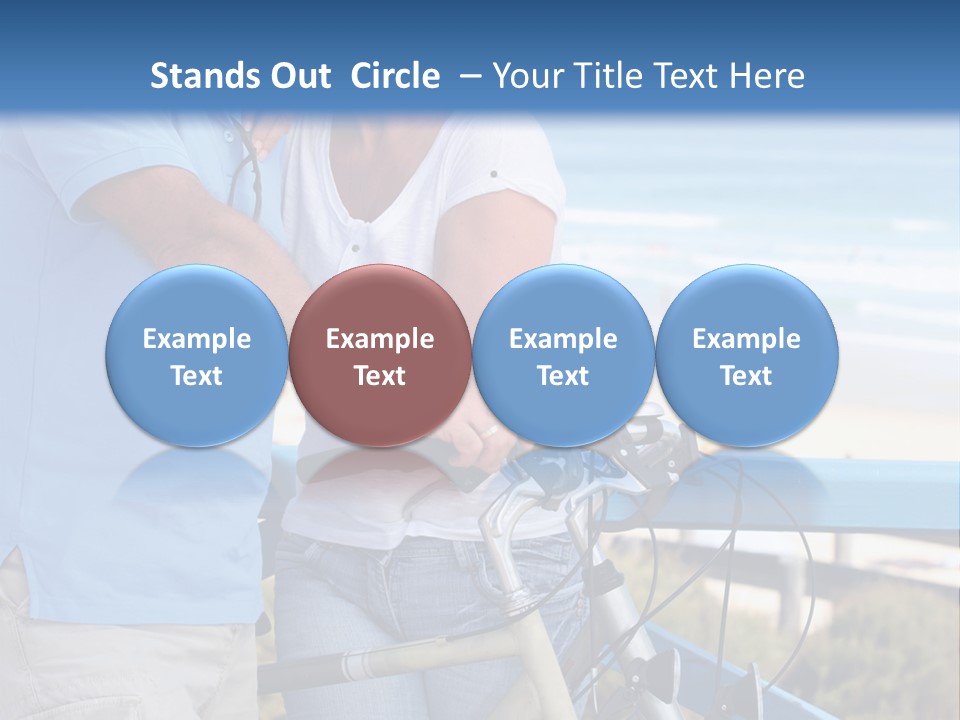 Stands Out Circle – Your Title Text Here

Example Text

Example Text

Example Text

Example Text